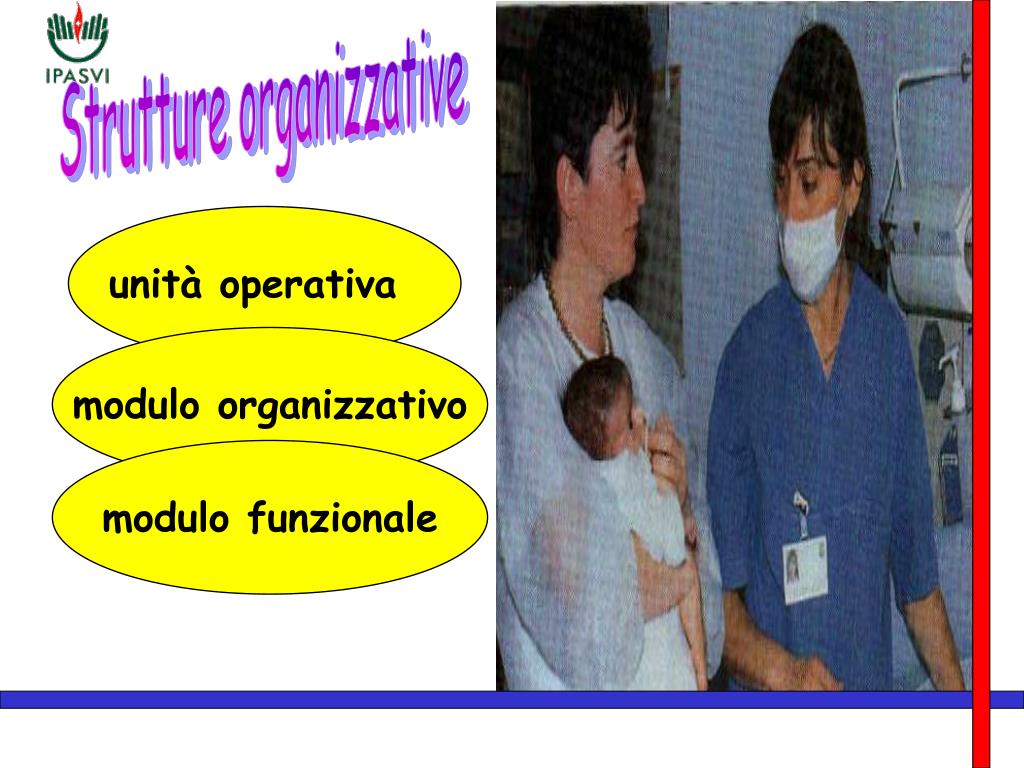 IPASVI

Strutture organizzative

unità operativa

modulo organizzativo

modulo funzionale